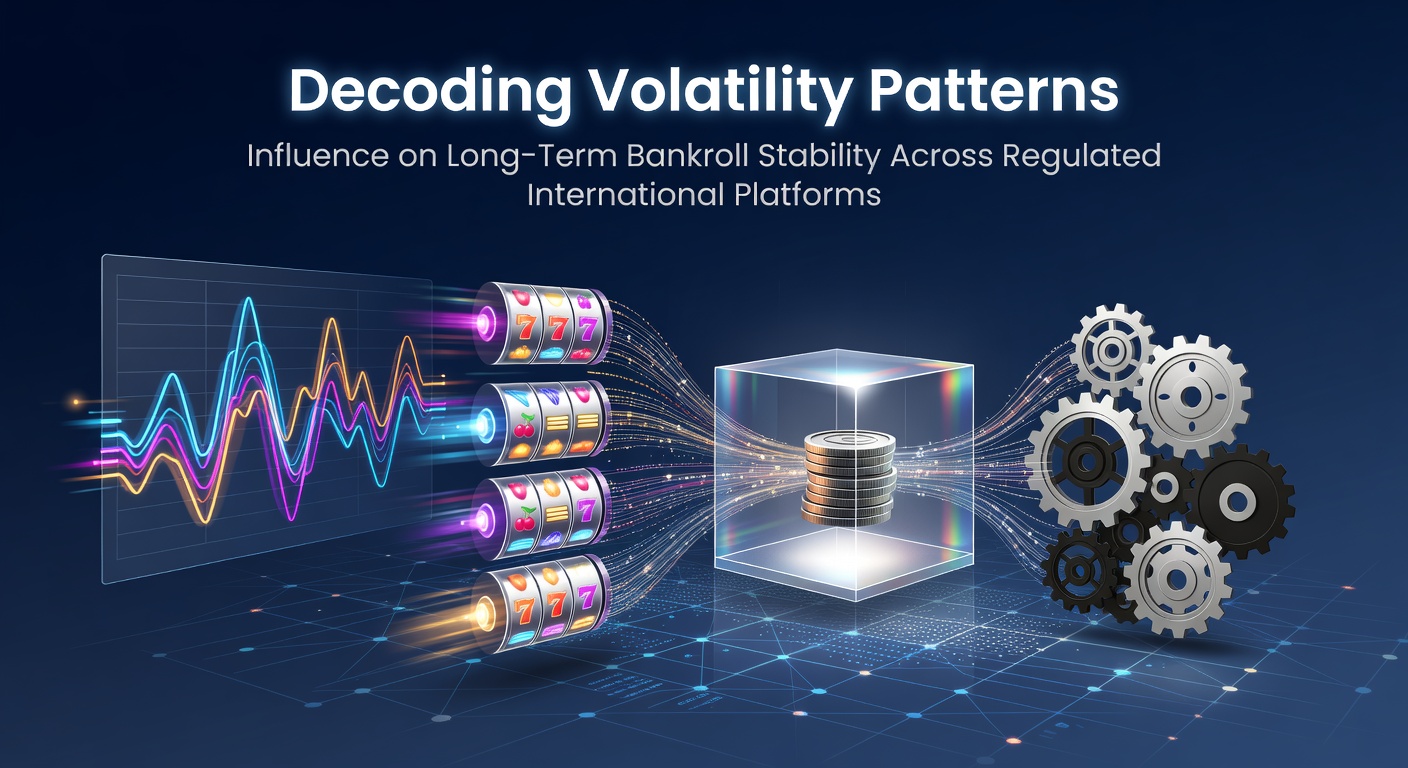 Decoding Volatility Patterns

Influence on Long-Term Bankroll Stability Across Regulated International Platforms

777

777